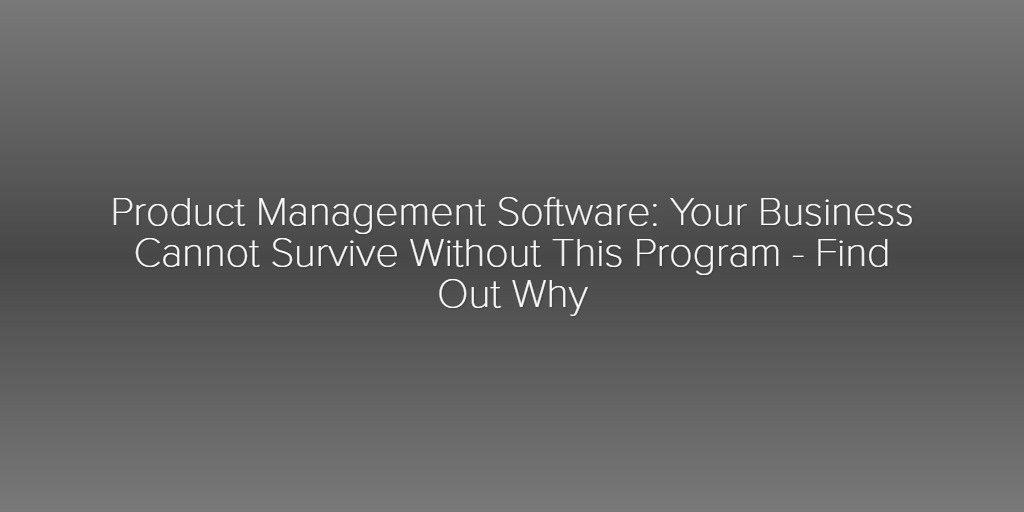 Product Management Software: Your Business Cannot Survive Without This Program - Find Out Why